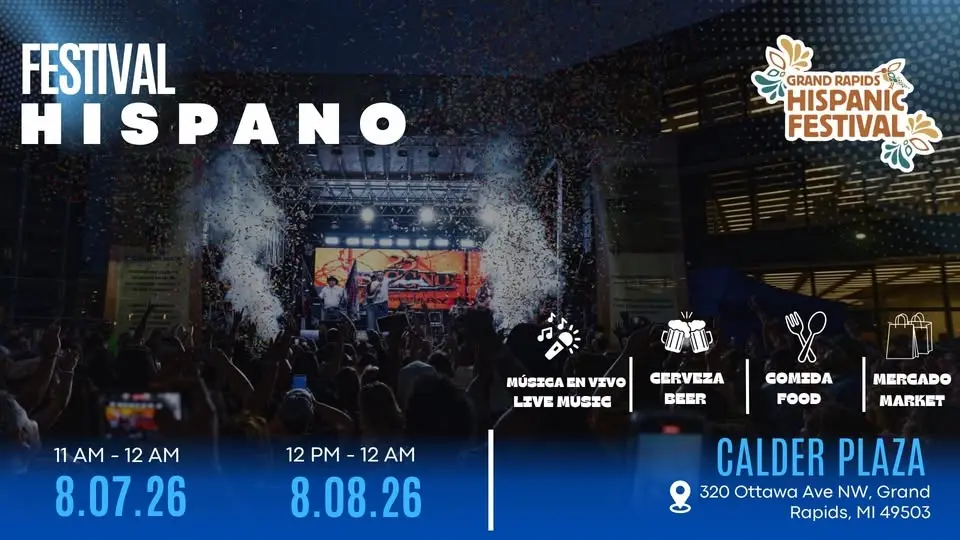 FESTIVAL
HISPANO

GRAND RAPIDS
HISPANIC
FESTIVAL

MÚSICA EN VIVO
LIVE MUSIC

CERVEZA
BEER

COMIDA
FOOD

MERCADO
MARKET

11 AM - 12 AM
8.07.26

12 PM - 12 AM
8.08.26

CALDER PLAZA
320 Ottawa Ave NW, Grand Rapids, MI 49503